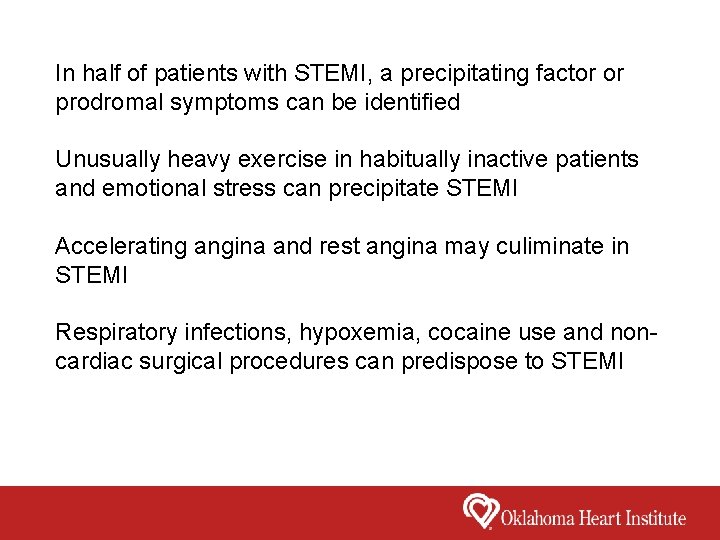 In half of patients with STEMI, a precipitating factor or prodromal symptoms can be identified

Unusually heavy exercise in habitually inactive patients and emotional stress can precipitate STEMI

Accelerating angina and rest angina may culiminate in STEMI

Respiratory infections, hypoxemia, cocaine use and non-cardiac surgical procedures can predispose to STEMI

Oklahoma Heart Institute